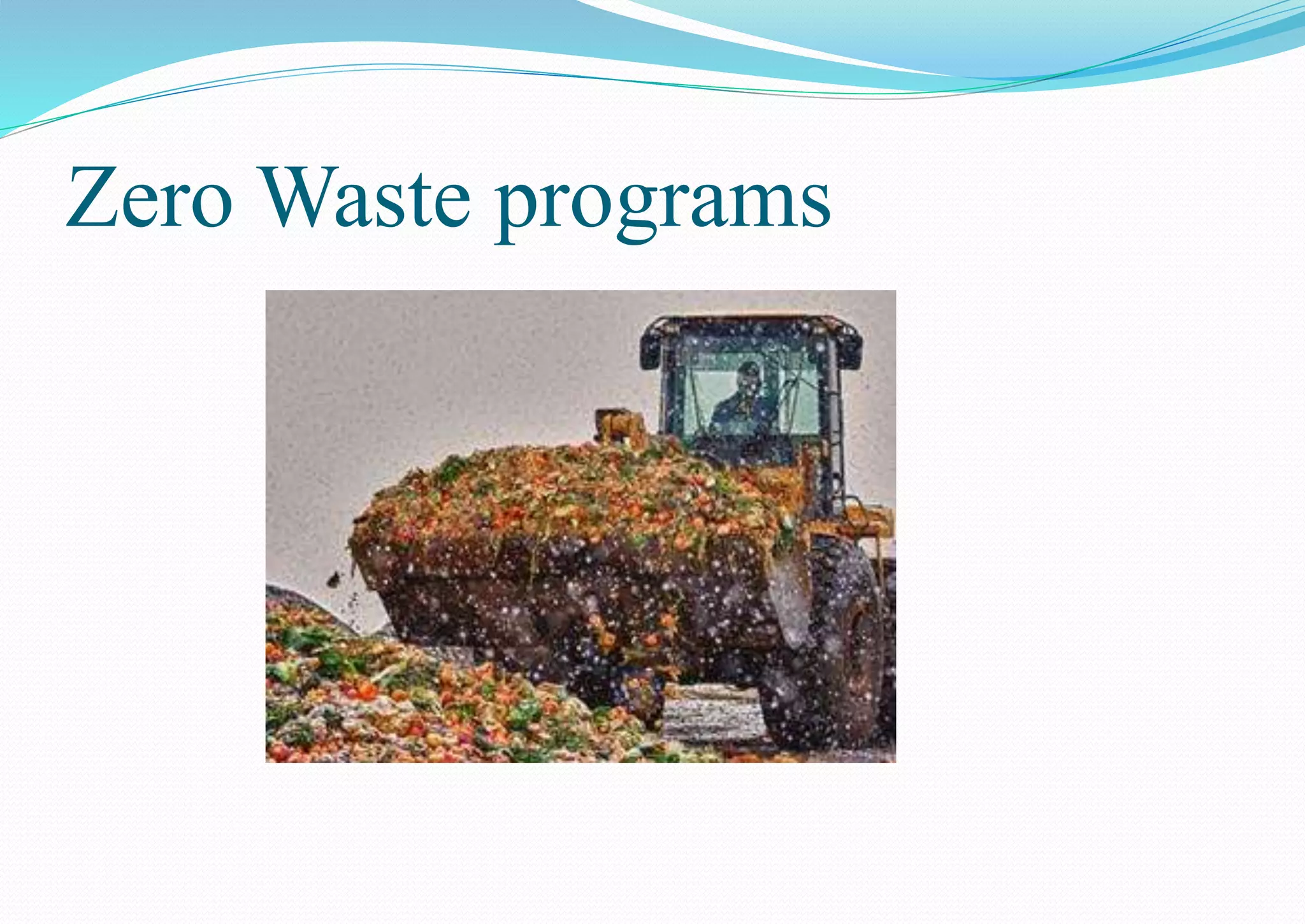 Zero Waste programs